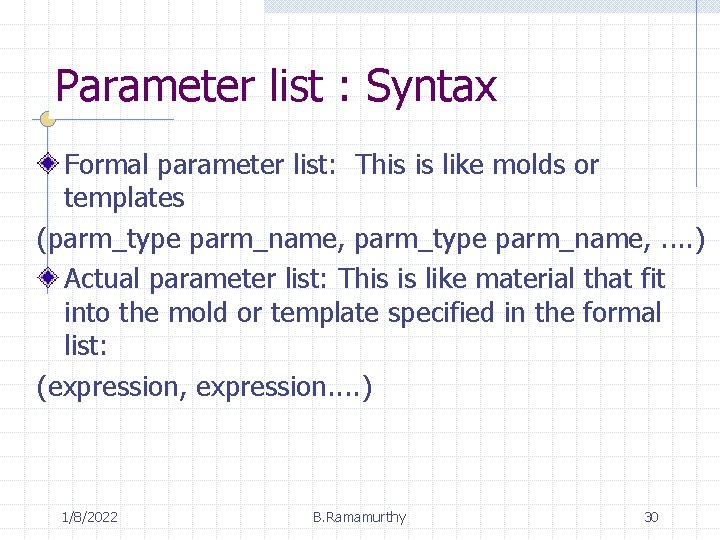 Parameter list : Syntax

Formal parameter list: This is like molds or templates

(parm_type parm_name, parm_type parm_name, ....)

Actual parameter list: This is like material that fit into the mold or template specified in the formal list:

(expression, expression....)

1/8/2022

B.Ramamurthy

30